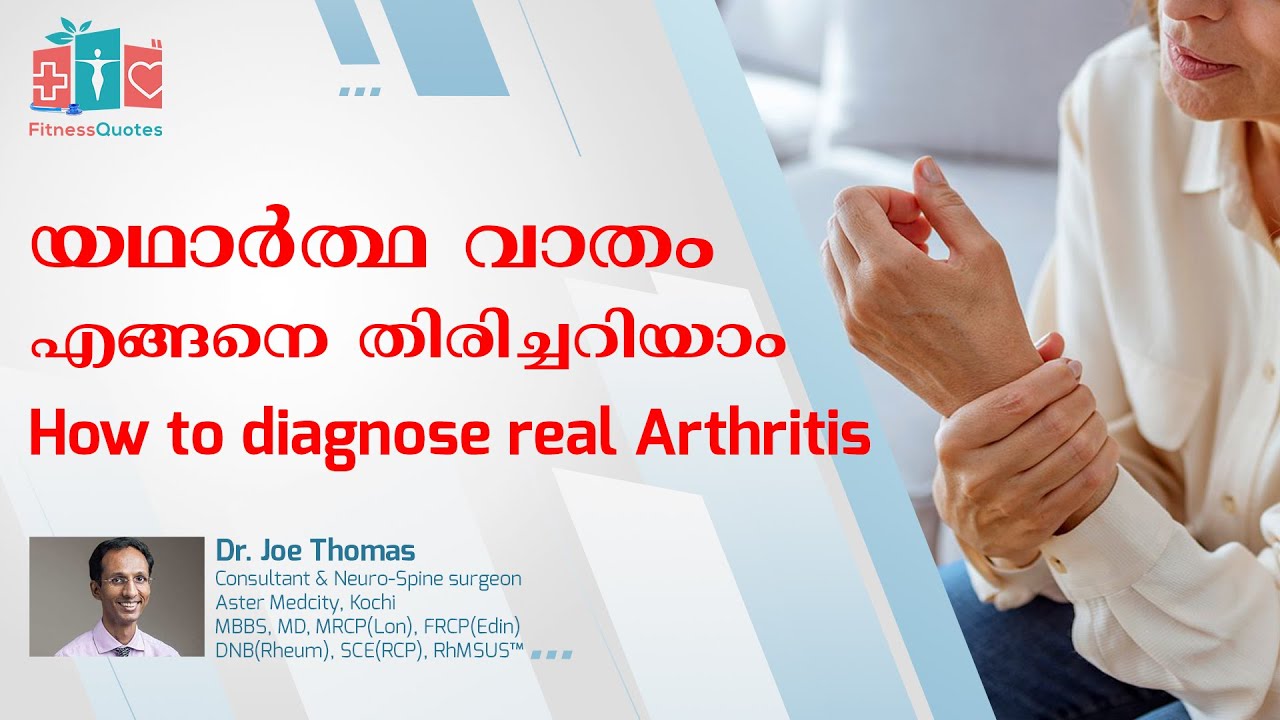 FitnessQuotes

യഥാർത്ഥ വാതം
എങ്ങനെ തിരിച്ചറിയാം
How to diagnose real Arthritis

Dr. Joe Thomas
Consultant & Neuro-Spine surgeon
Aster Medcity, Kochi
MBBS, MD, MRCP(Lon), FRCP(Edin)
DNB(Rheum), SCE(RCP), RhMSUS™